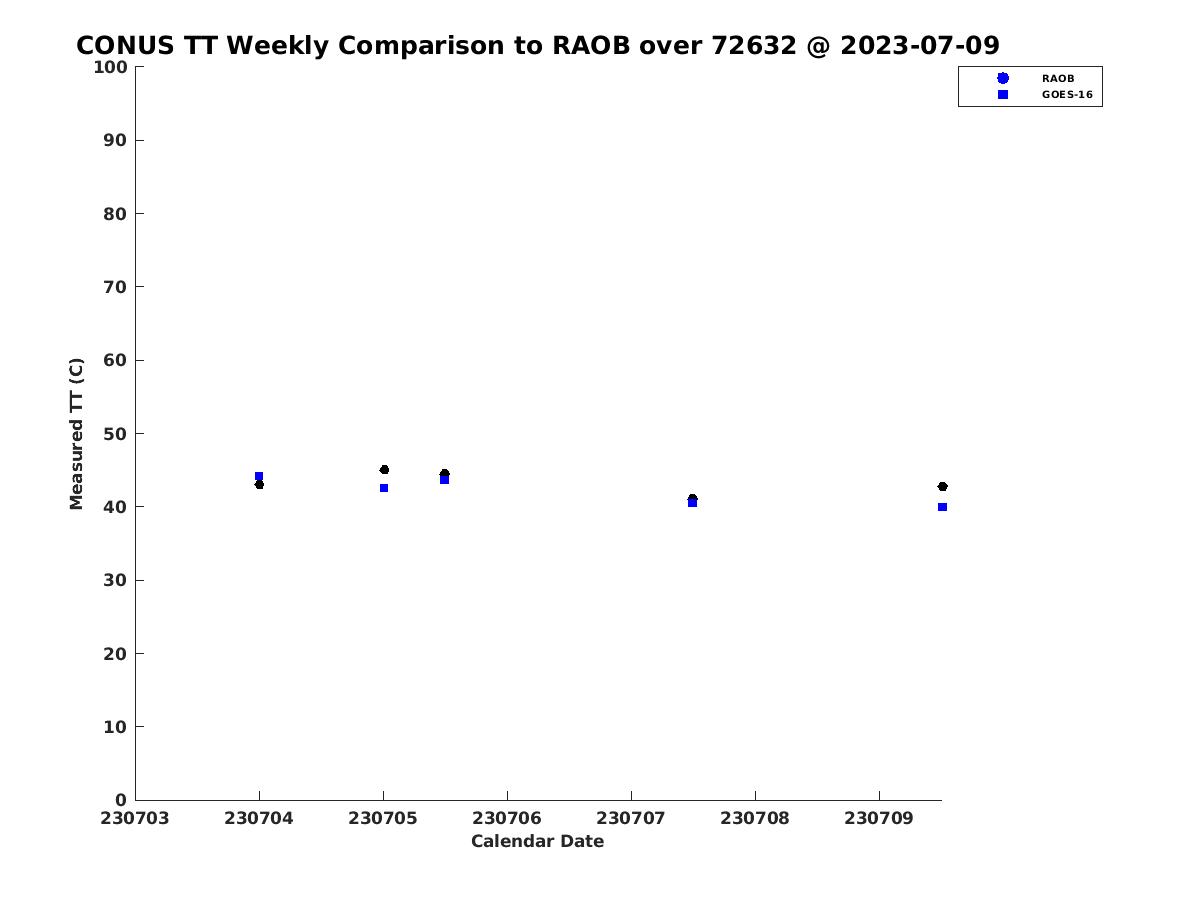 CONUS TT Weekly Comparison to RAOB over 72632 @ 2023-07-09

RAOB
GOES-16

Measured TT (C)

100
90
80
70
60
50
40
30
20
10
0

230703
230704
230705
230706
230707
230708
230709

Calendar Date